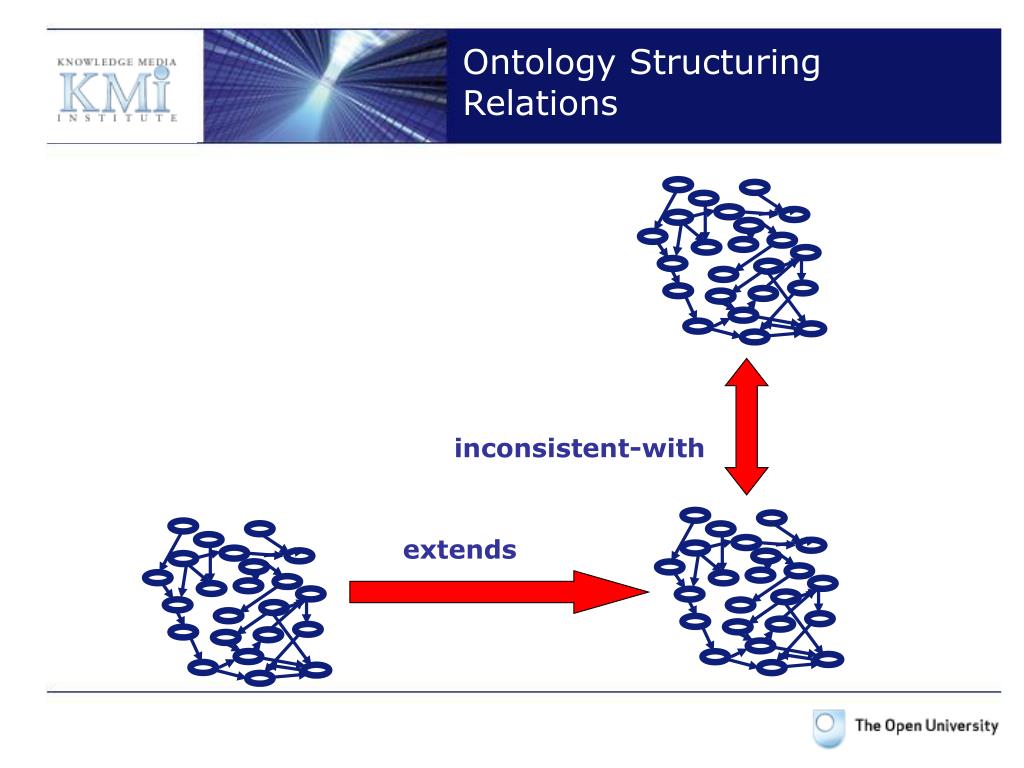 KNOWLEDGE MEDIA
KMi
INSTITUTE

Ontology Structuring Relations

inconsistent-with

extends

The Open University